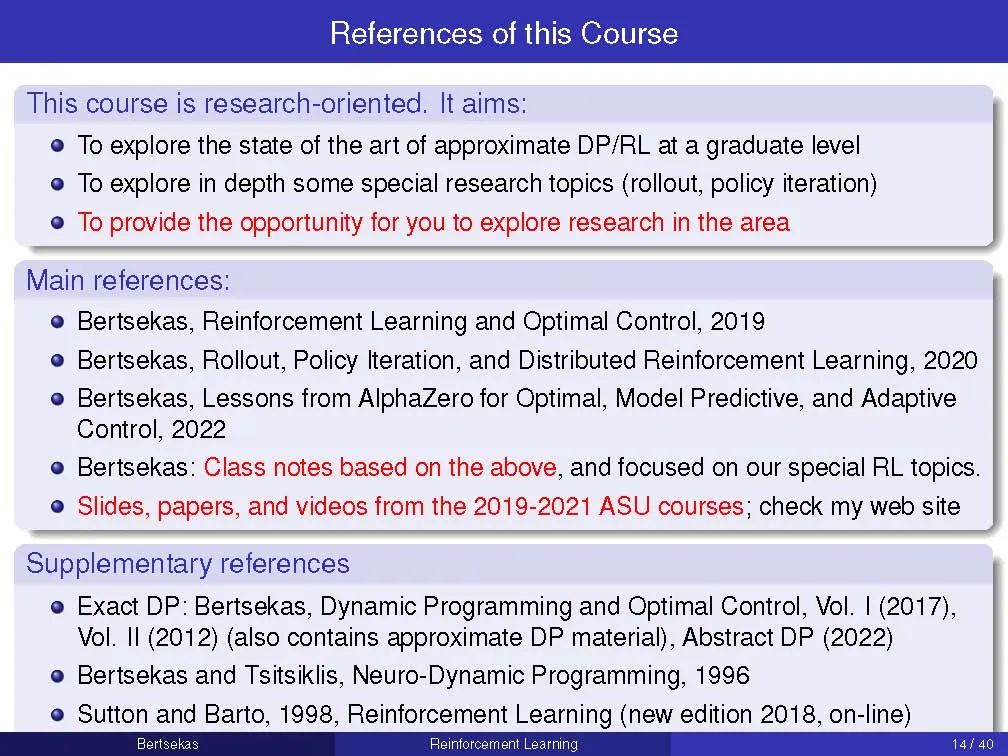 References of this Course

This course is research-oriented. It aims:

- To explore the state of the art of approximate DP/RL at a graduate level
- To explore in depth some special research topics (rollout, policy iteration)
- To provide the opportunity for you to explore research in the area

Main references:

- Bertsekas, Reinforcement Learning and Optimal Control, 2019
- Bertsekas, Rollout, Policy Iteration, and Distributed Reinforcement Learning, 2020
- Bertsekas, Lessons from AlphaZero for Optimal, Model Predictive, and Adaptive Control, 2022
- Bertsekas: Class notes based on the above, and focused on our special RL topics.
- Slides, papers, and videos from the 2019-2021 ASU courses; check my web site

Supplementary references

- Exact DP: Bertsekas, Dynamic Programming and Optimal Control, Vol. I (2017), Vol. II (2012) (also contains approximate DP material), Abstract DP (2022)
- Bertsekas and Tsitsiklis, Neuro-Dynamic Programming, 1996
- Sutton and Barto, 1998, Reinforcement Learning (new edition 2018, on-line)

Bertsekas Reinforcement Learning 14 / 40